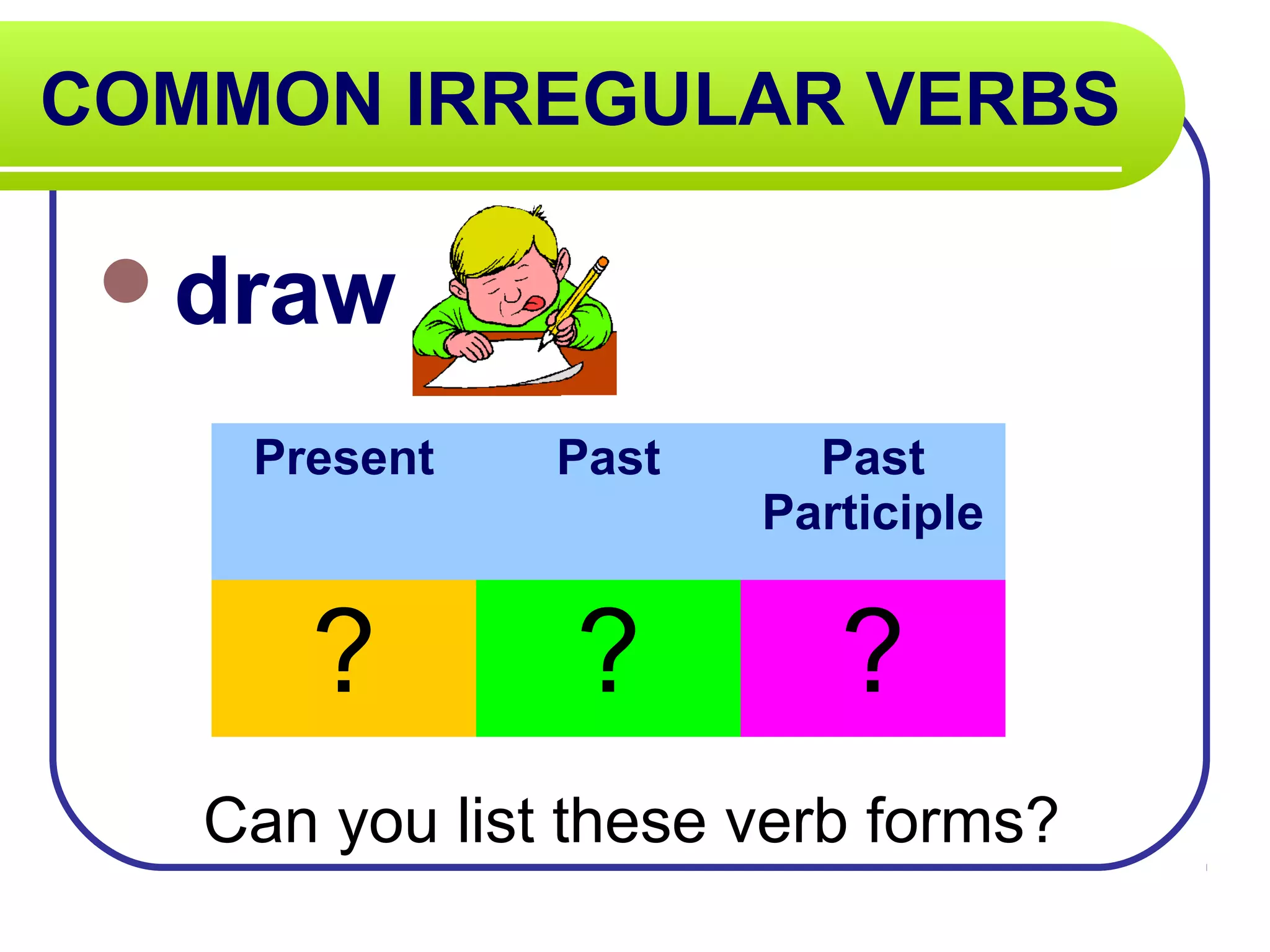 COMMON IRREGULAR VERBS

draw

| Present | Past | Past Participle |
|---|---|---|
| ? | ? | ? |

Can you list these verb forms?